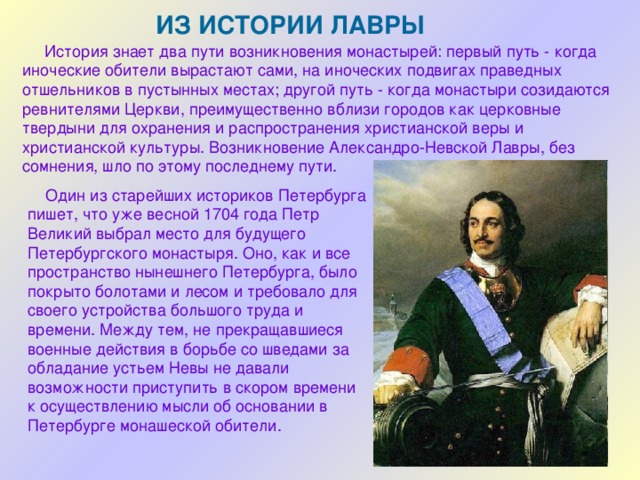 ИЗ ИСТОРИИ ЛАВРЫ

История знает два пути возникновения монастырей: первый путь - когда иноческие обители вырастают сами, на иноческих подвигах праведных отшельников в пустынных местах; другой путь - когда монастыри созидаются ревнителями Церкви, преимущественно вблизи городов как церковные твердыни для охранения и распространения христианской веры и христианской культуры. Возникновение Александро-Невской Лавры, без сомнения, шло по этому последнему пути.

Один из старейших историков Петербурга пишет, что уже весной 1704 года Петр Великий выбрал место для будущего Петербургского монастыря. Оно, как и все пространство нынешнего Петербурга, было покрыто болотами и лесом и требовало для своего устройства большого труда и времени. Между тем, не прекращавшиеся военные действия в борьбе со шведами за обладание устьем Невы не давали возможности приступить в скором времени к осуществлению мысли об основании в Петербурге монашеской обители.